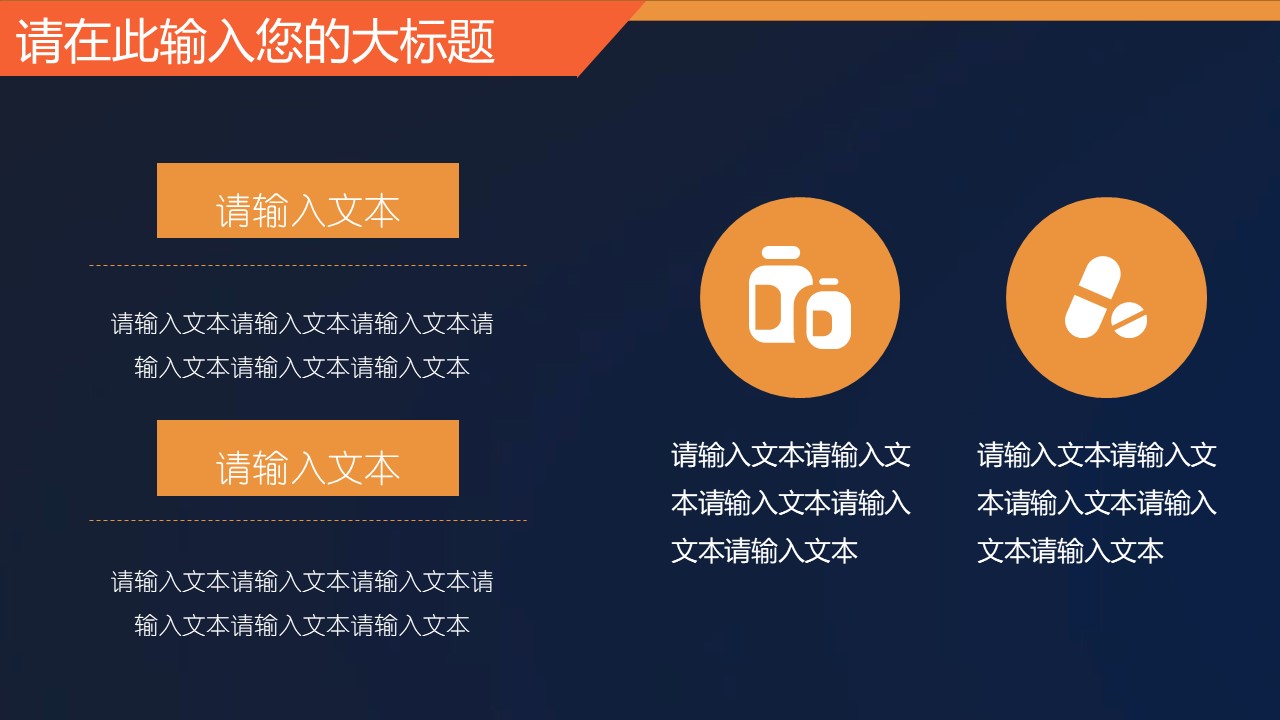 请在此输入您的大标题

请输入文本

请输入文本请输入文本请输入文本请输入文本请输入文本请输入文本

请输入文本

请输入文本请输入文本请输入文本请输入文本请输入文本请输入文本

请输入文本请输入文本请输入文本请输入文本请输入文本

请输入文本请输入文本请输入文本请输入文本请输入文本